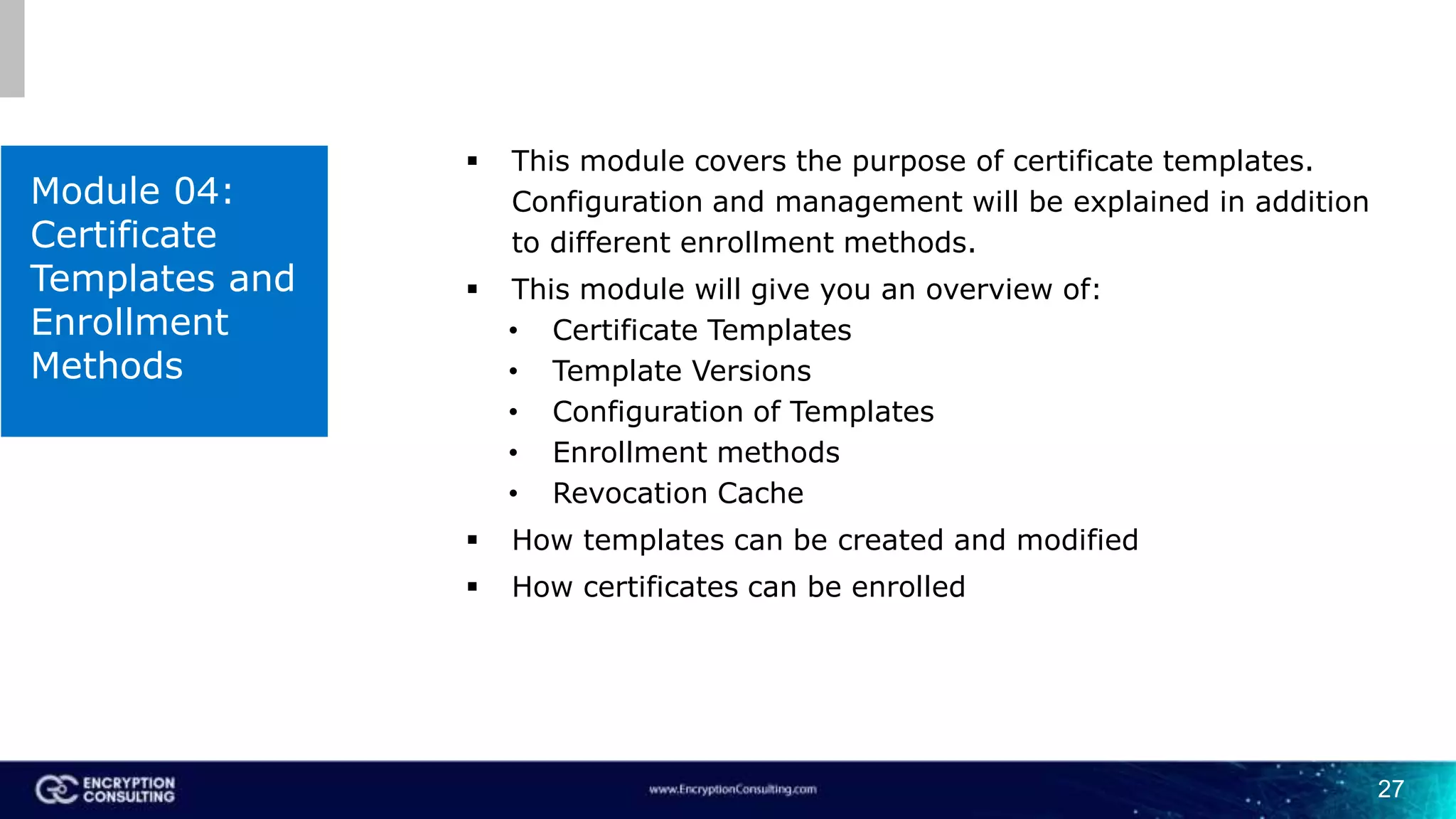 Module 04: Certificate Templates and Enrollment Methods

▪ This module covers the purpose of certificate templates. Configuration and management will be explained in addition to different enrollment methods.
▪ This module will give you an overview of:
• Certificate Templates
• Template Versions
• Configuration of Templates
• Enrollment methods
• Revocation Cache
▪ How templates can be created and modified
▪ How certificates can be enrolled

ENCRYPTION CONSULTING
www.EncryptionConsulting.com
27